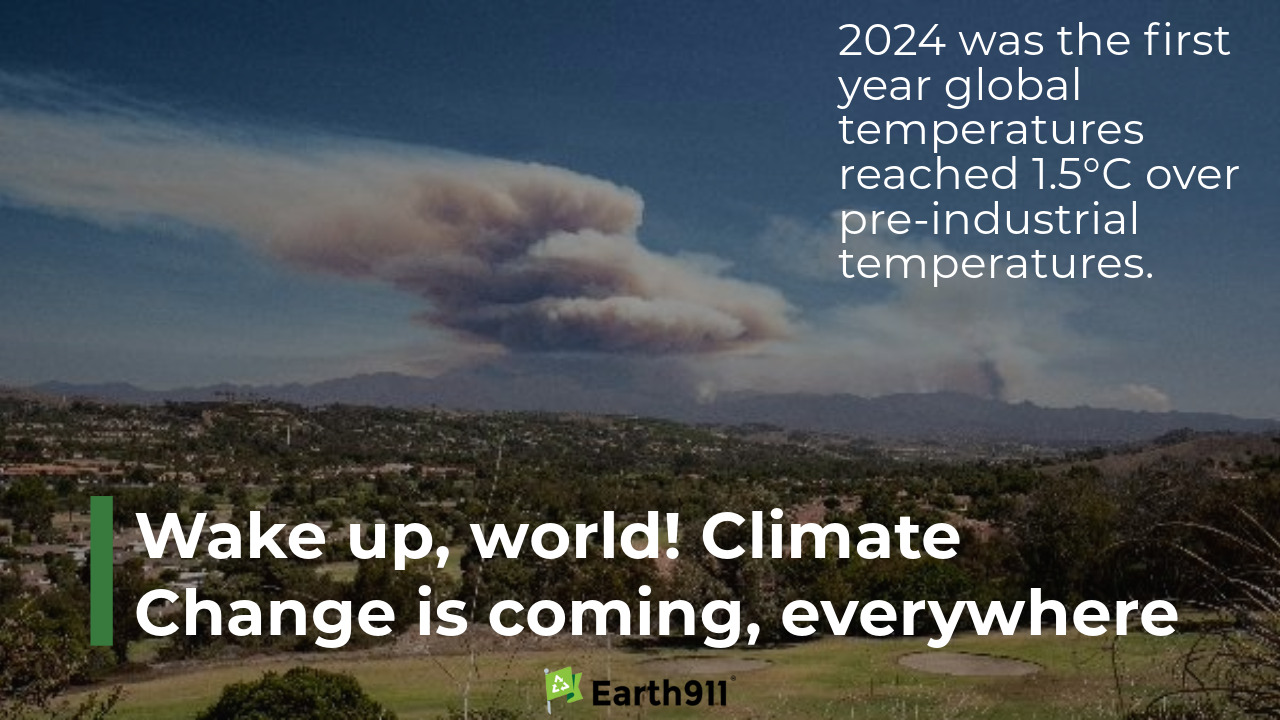 2024 was the first year global temperatures reached 1.5°C over pre-industrial temperatures.

Wake up, world! Climate Change is coming, everywhere

Earth911